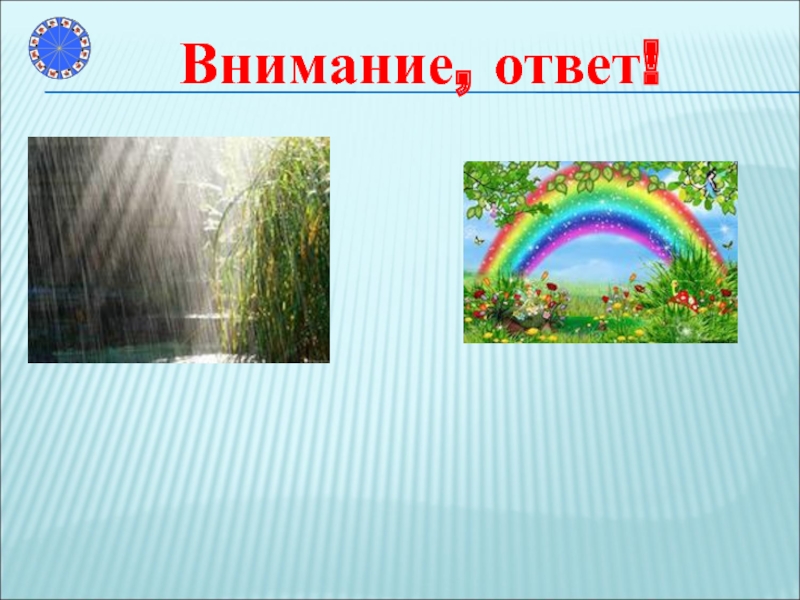 Внимание, ответ!